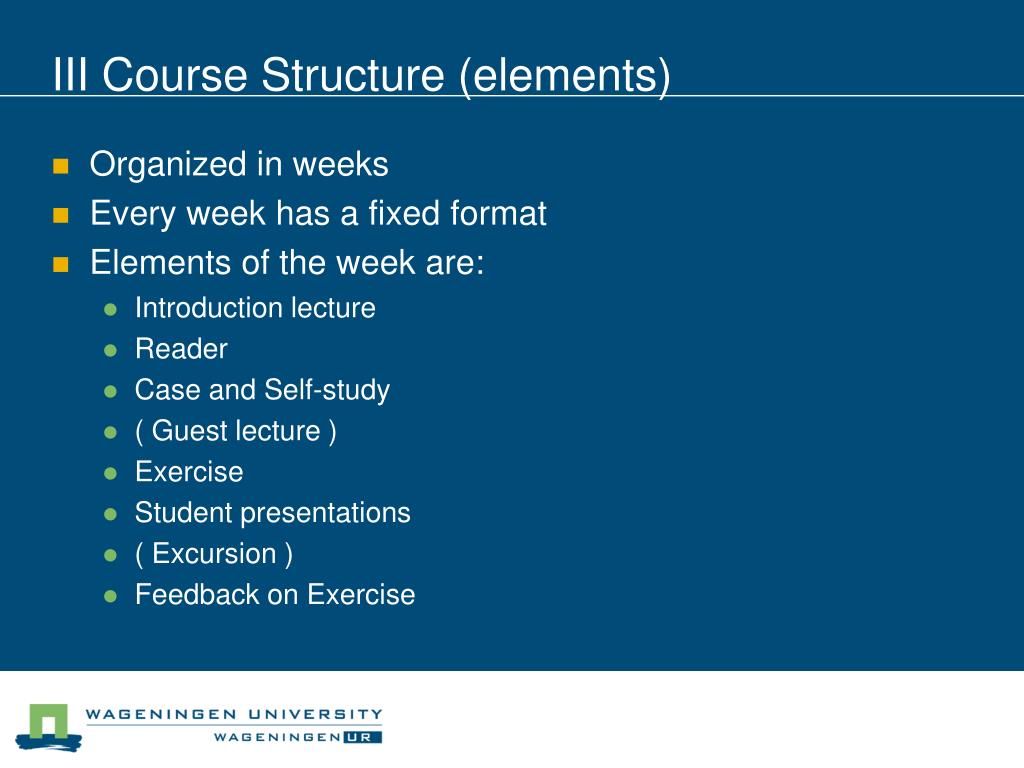 III Course Structure (elements)

Organized in weeks
Every week has a fixed format
Elements of the week are:
Introduction lecture
Reader
Case and Self-study
( Guest lecture )
Exercise
Student presentations
( Excursion )
Feedback on Exercise

WAGENINGEN UNIVERSITY
WAGENINGEN UR